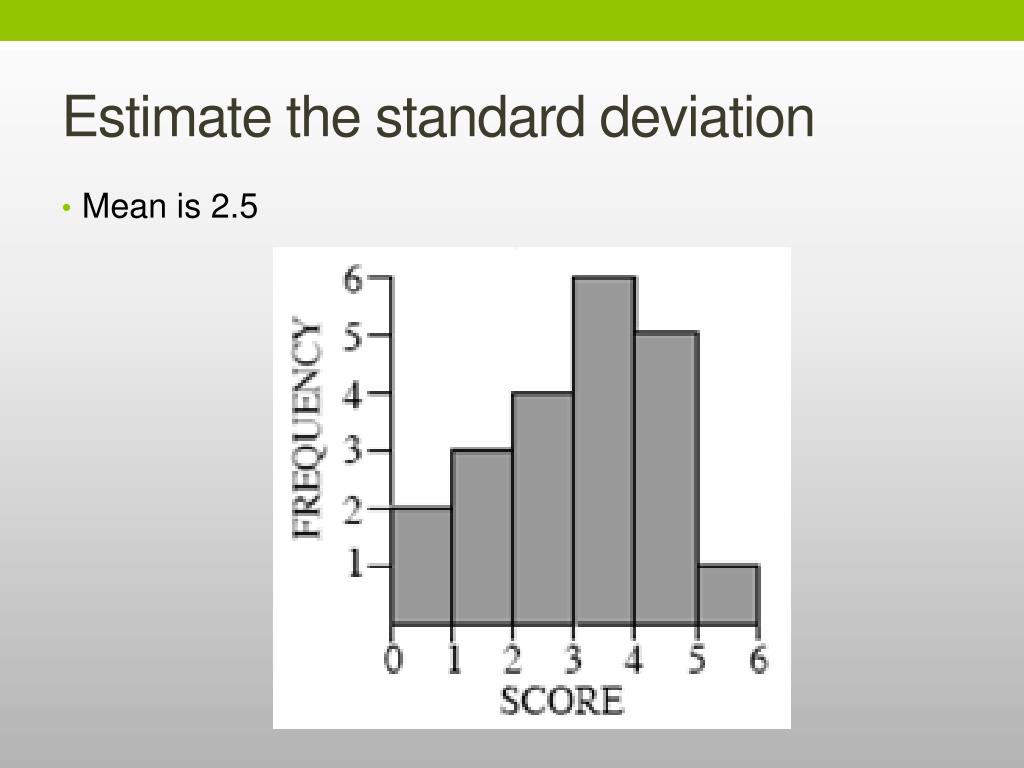 Estimate the standard deviation

• Mean is 2.5

FREQUENCY
6
5
4
3
2
1
0 1 2 3 4 5 6
SCORE